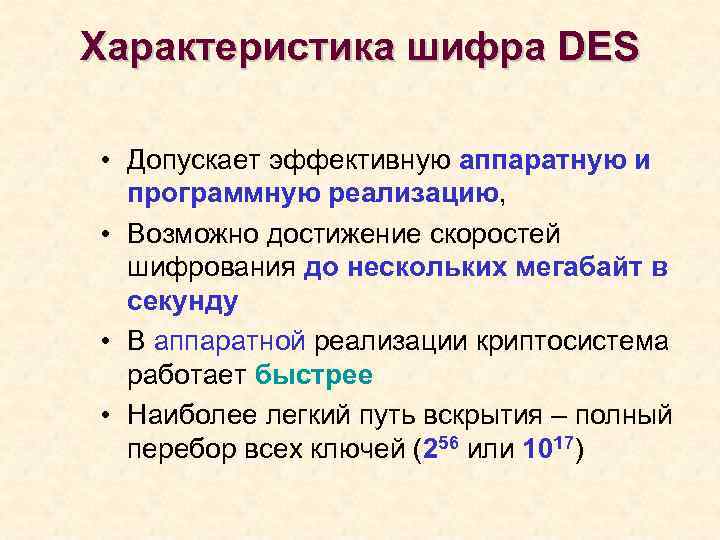 Характеристика шифра DES

• Допускает эффективную аппаратную и программную реализацию,
• Возможно достижение скоростей шифрования до нескольких мегабайт в секунду
• В аппаратной реализации криптосистема работает быстрее
• Наиболее легкий путь вскрытия – полный перебор всех ключей ($2^{56}$ или $10^{17}$)